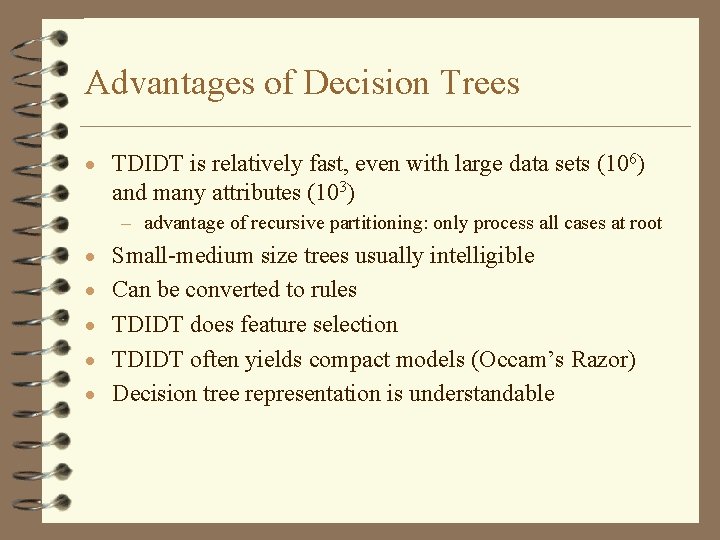 Advantages of Decision Trees

• TDIDT is relatively fast, even with large data sets ($10^6$) and many attributes ($10^3$)
 – advantage of recursive partitioning: only process all cases at root
• Small-medium size trees usually intelligible
• Can be converted to rules
• TDIDT does feature selection
• TDIDT often yields compact models (Occam's Razor)
• Decision tree representation is understandable